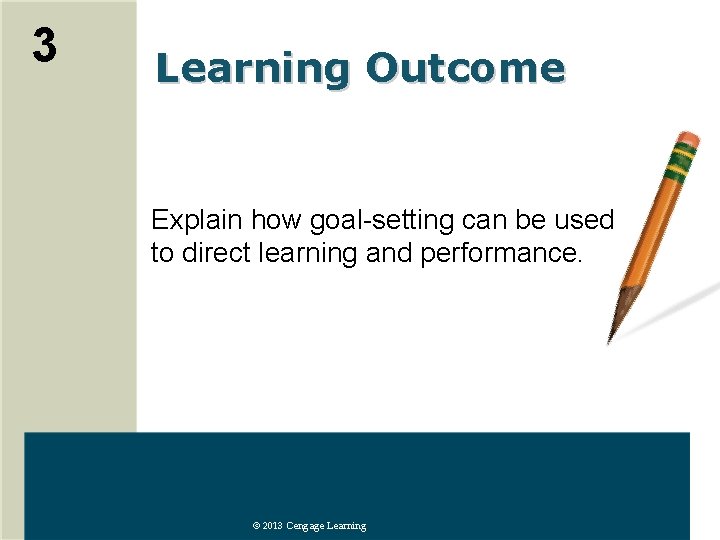 3

Learning Outcome

Explain how goal-setting can be used to direct learning and performance.

© 2013 Cengage Learning